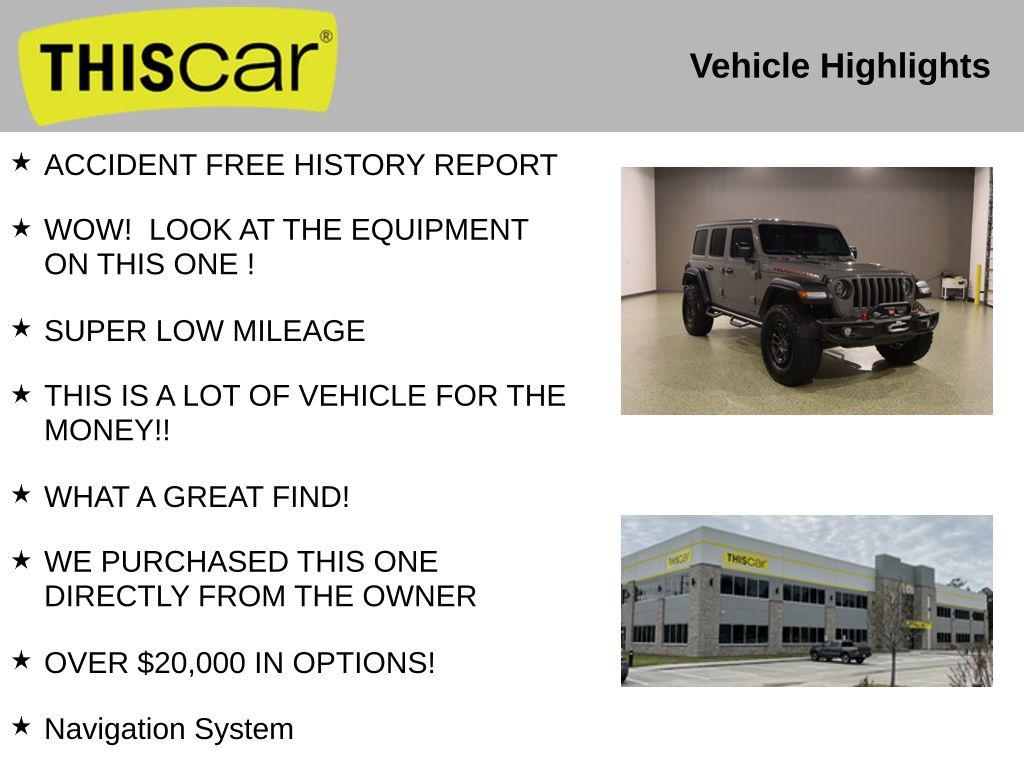 THIScar®

Vehicle Highlights

★ ACCIDENT FREE HISTORY REPORT

★ WOW!  LOOK AT THE EQUIPMENT ON THIS ONE !

★ SUPER LOW MILEAGE

★ THIS IS A LOT OF VEHICLE FOR THE MONEY!!

★ WHAT A GREAT FIND!

★ WE PURCHASED THIS ONE DIRECTLY FROM THE OWNER

★ OVER $20,000 IN OPTIONS!

★ Navigation System

THIScar

THIScar